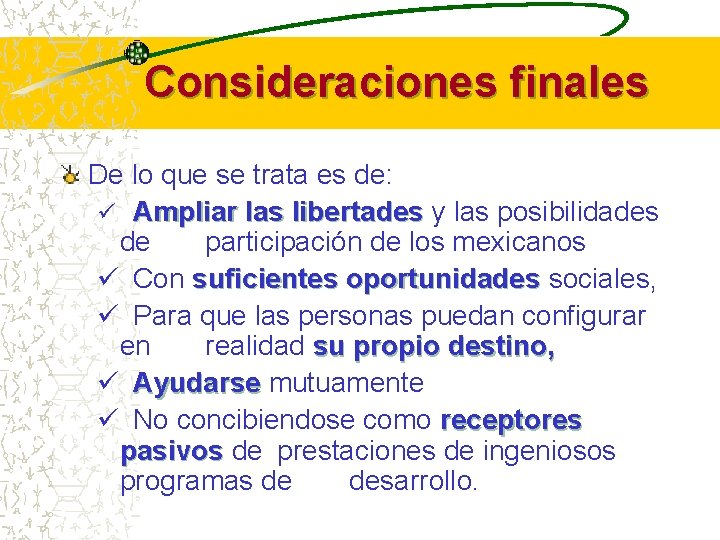 Consideraciones finales

De lo que se trata es de:

✓ Ampliar las libertades y las posibilidades de participación de los mexicanos

✓ Con suficientes oportunidades sociales,

✓ Para que las personas puedan configurar en realidad su propio destino,

✓ Ayudarse mutuamente

✓ No concibiendose como receptores pasivos de prestaciones de ingeniosos programas de desarrollo.